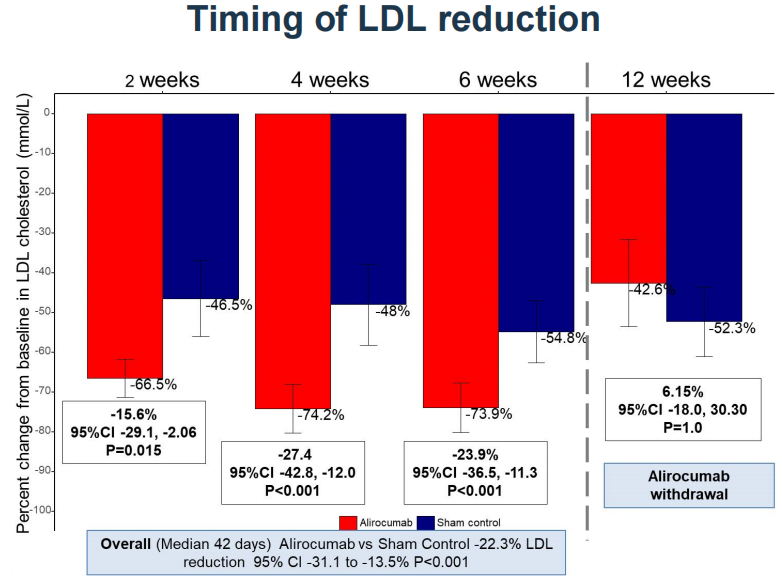 Timing of LDL reduction

2 weeks
4 weeks
6 weeks
12 weeks

Percent change from baseline in LDL cholesterol (mmol/L)

0
-10
-20
-30
-40
-50
-60
-70
-80
-90
-100

-66.5%
-46.5%
-74.2%
-48%
-73.9%
-54.8%
-42.6%
-52.3%

-15.6%
95%CI -29.1, -2.06
P=0.015

-27.4
95%CI -42.8, -12.0
P<0.001

-23.9%
95%CI -36.5, -11.3
P<0.001

6.15%
95%CI -18.0, 30.30
P=1.0

Alirocumab withdrawal

Alirocumab
Sham control

Overall (Median 42 days) Alirocumab vs Sham Control -22.3% LDL reduction 95% CI -31.1 to -13.5% P<0.001